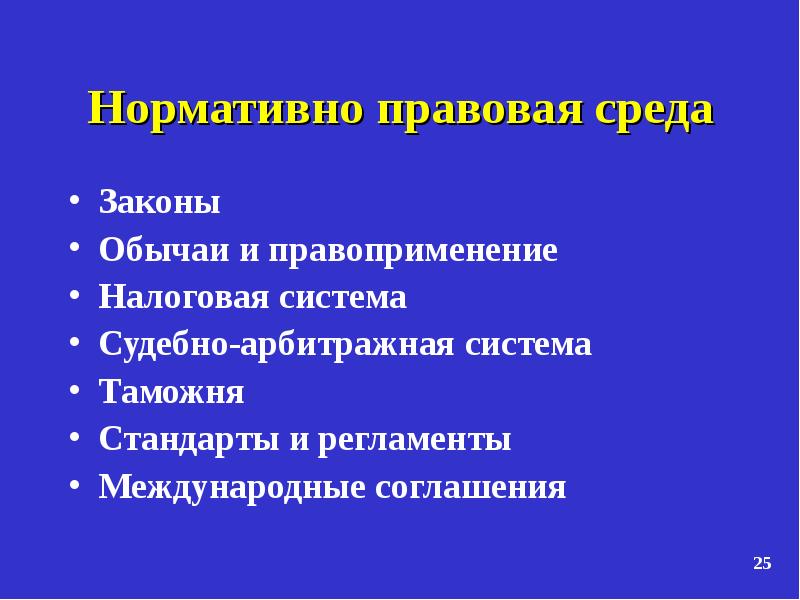 Нормативно правовая среда

• Законы
• Обычаи и правоприменение
• Налоговая система
• Судебно-арбитражная система
• Таможня
• Стандарты и регламенты
• Международные соглашения

25